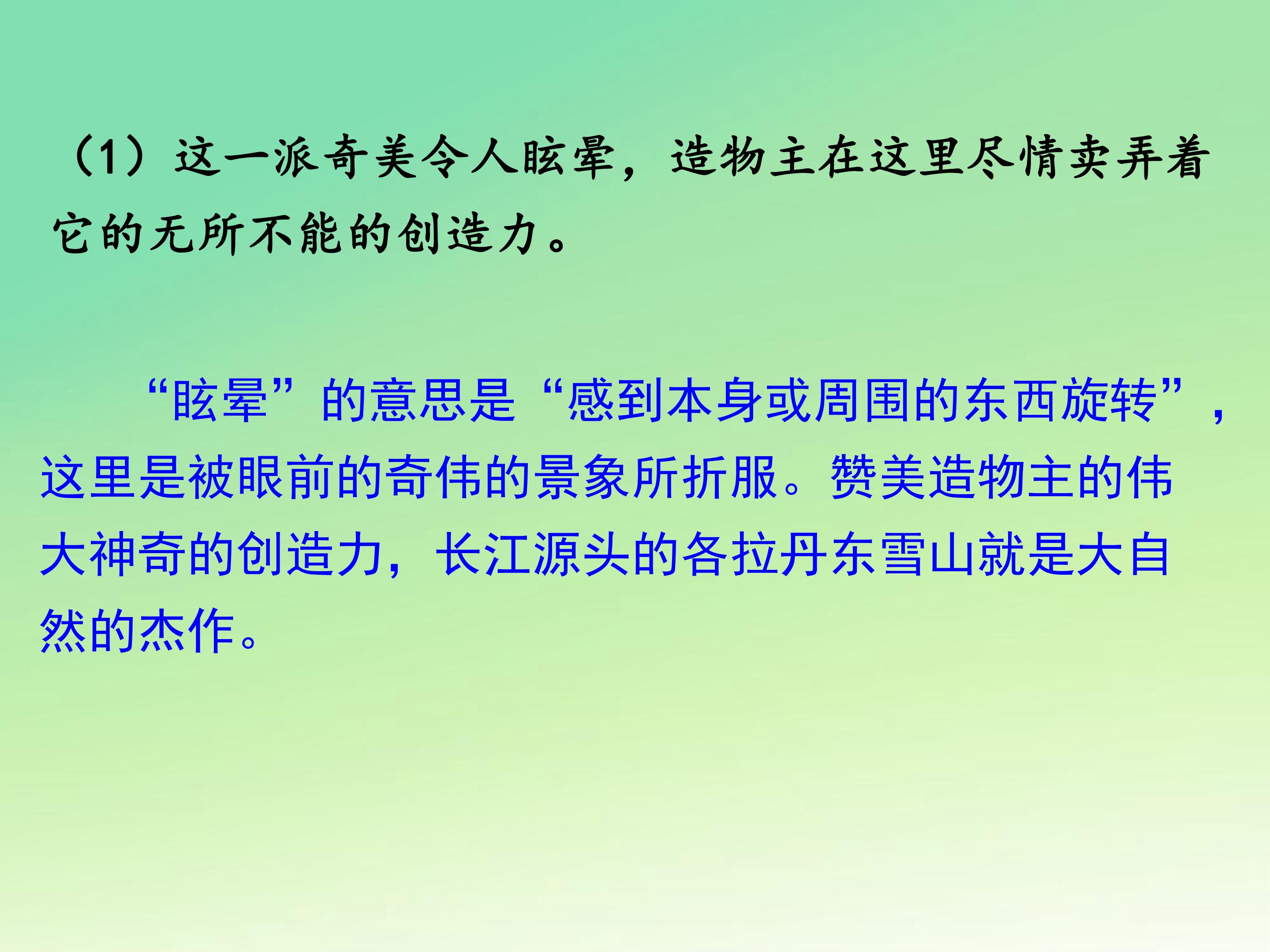 （1）这一派奇美令人眩晕，造物主在这里尽情卖弄着它的无所不能的创造力。

“眩晕”的意思是“感到本身或周围的东西旋转”，这里是被眼前的奇伟的景象所折服。赞美造物主的伟大神奇的创造力，长江源头的各拉丹东雪山就是大自然的杰作。